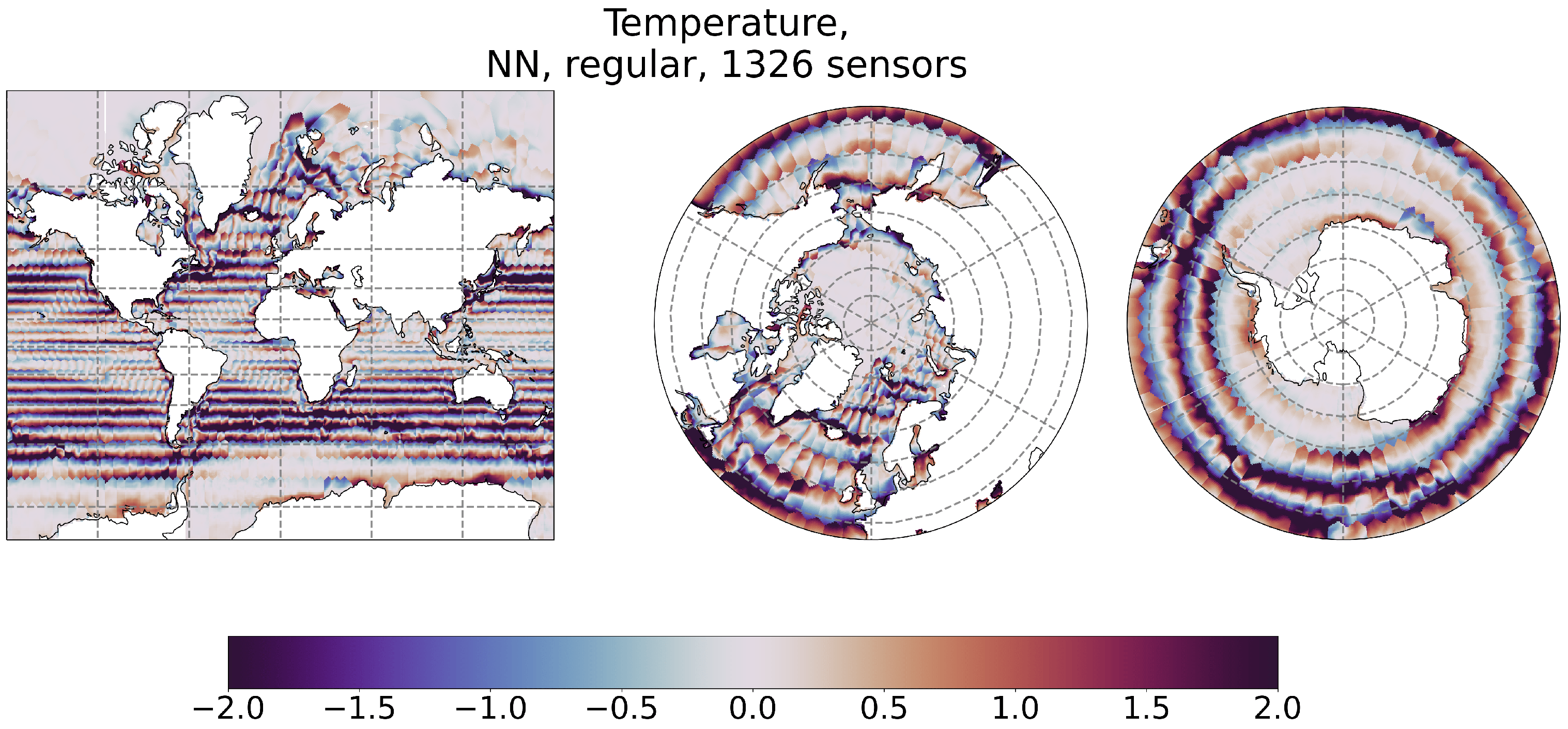 Temperature,
NN, regular, 1326 sensors

−2.0 −1.5 −1.0 −0.5 0.0 0.5 1.0 1.5 2.0